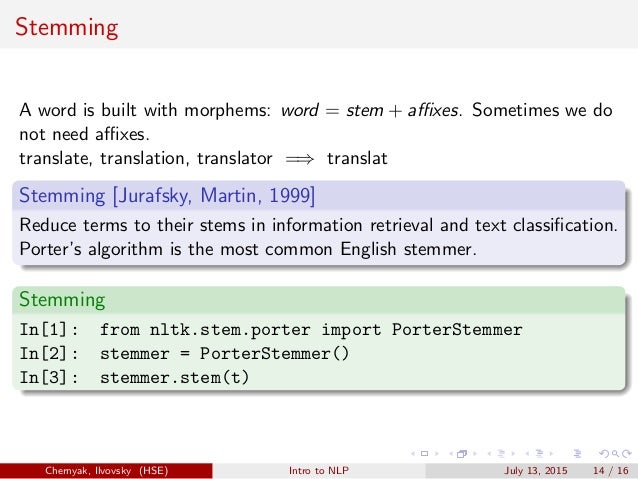 Stemming

A word is built with morphems: $word = stem + affixes$. Sometimes we do not need affixes.
translate, translation, translator $\Longrightarrow$ translat

Stemming [Jurafsky, Martin, 1999]

Reduce terms to their stems in information retrieval and text classification. Porter's algorithm is the most common English stemmer.

Stemming

In[1]: from nltk.stem.porter import PorterStemmer
In[2]: stemmer = PorterStemmer()
In[3]: stemmer.stem(t)

Chernyak, Ilvovsky (HSE) Intro to NLP July 13, 2015 14 / 16